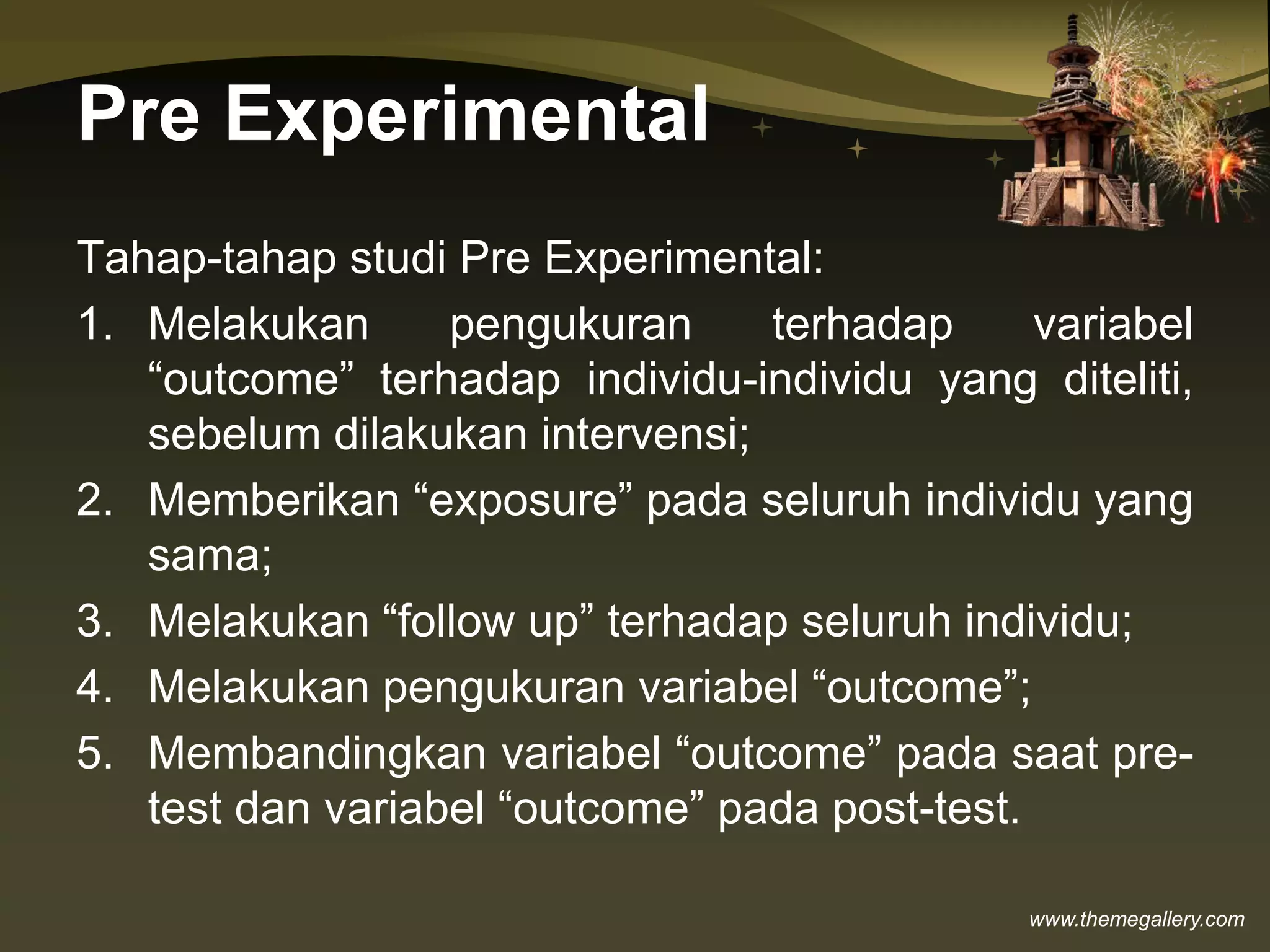 Pre Experimental

Tahap-tahap studi Pre Experimental:

1. Melakukan pengukuran terhadap variabel “outcome” terhadap individu-individu yang diteliti, sebelum dilakukan intervensi;
2. Memberikan “exposure” pada seluruh individu yang sama;
3. Melakukan “follow up” terhadap seluruh individu;
4. Melakukan pengukuran variabel “outcome”;
5. Membandingkan variabel “outcome” pada saat pre-test dan variabel “outcome” pada post-test.

www.themegallery.com